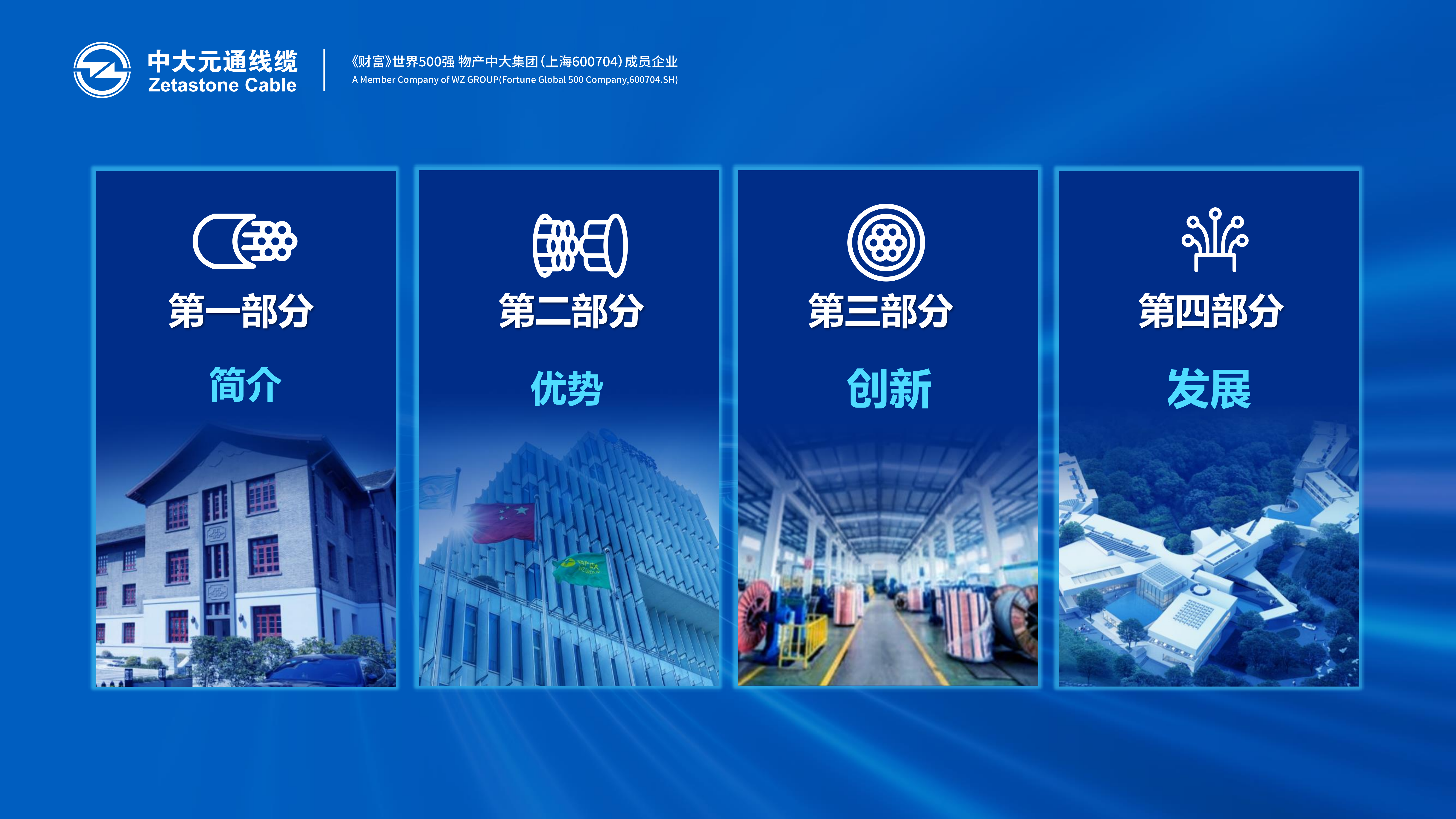 中大元通线缆
Zetastone Cable

《财富》世界500强 物产中大集团(上海600704)成员企业
A Member Company of WZ GROUP(Fortune Global 500 Company,600704.SH)

第一部分
简介

第二部分
优势

第三部分
创新

第四部分
发展